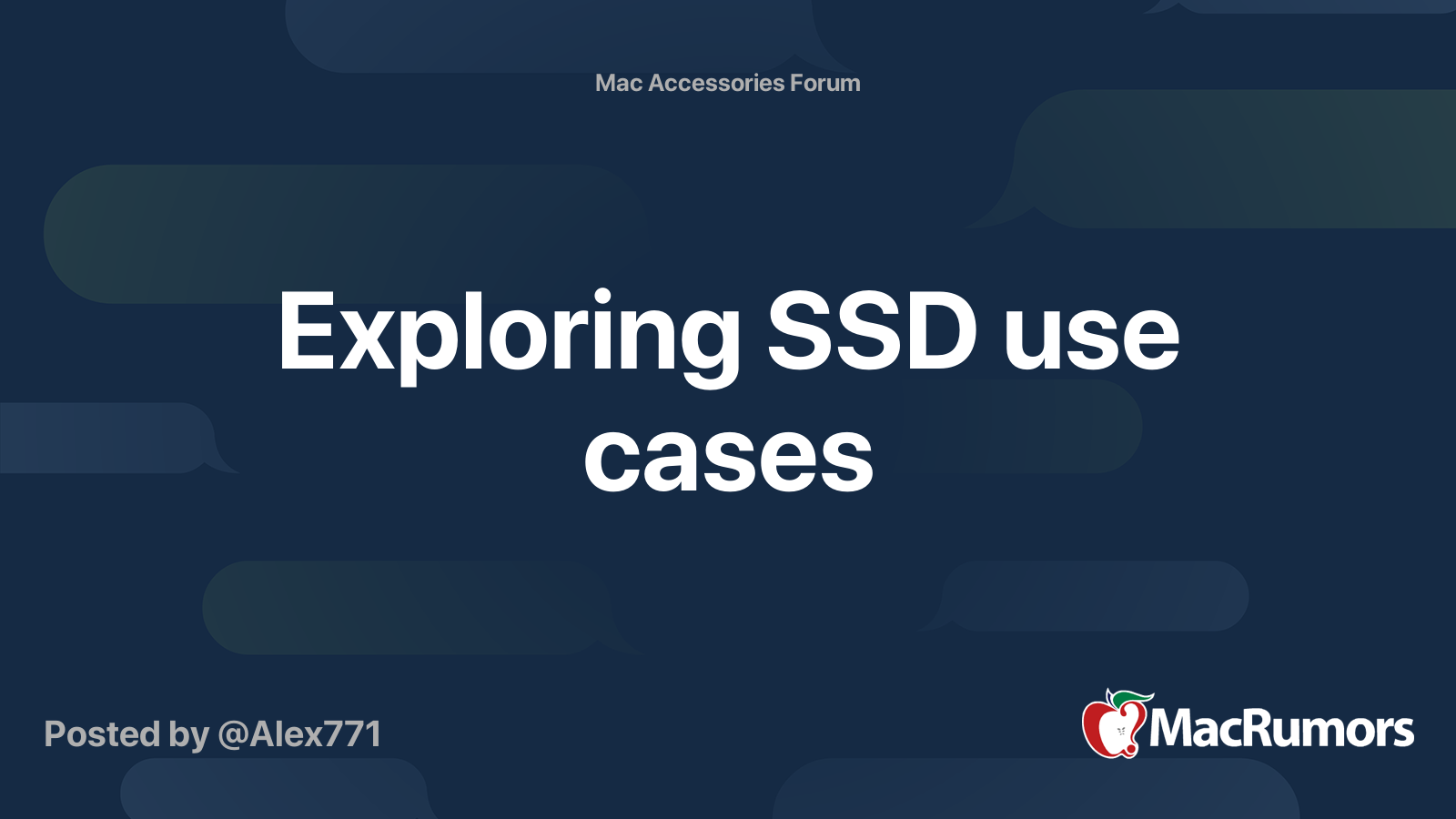 Mac Accessories Forum

Exploring SSD use cases

Posted by @Alex771

MacRumors